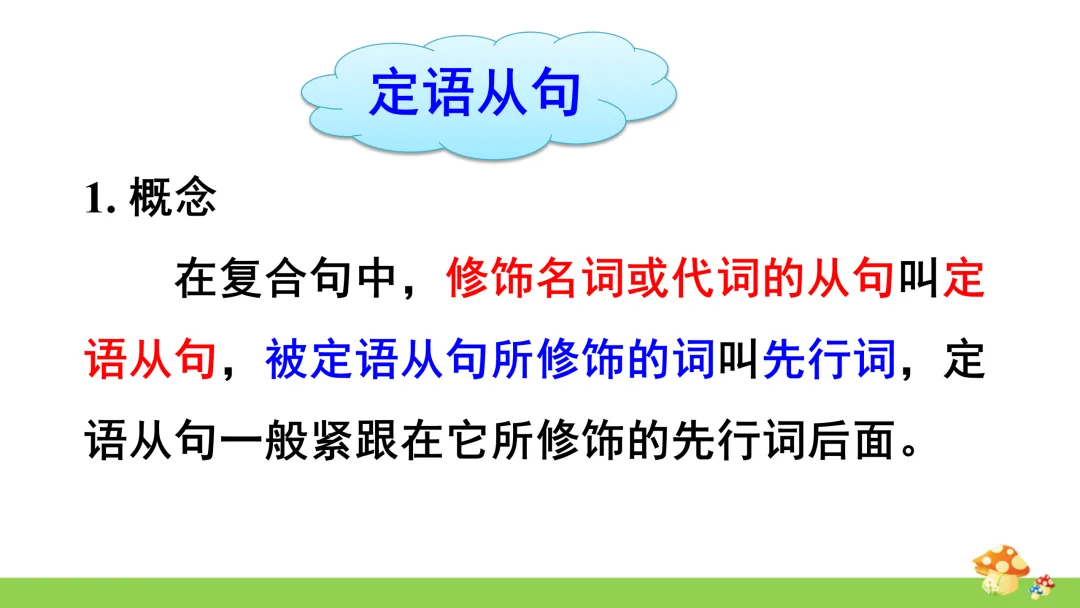 定语从句

1. 概念

在复合句中，修饰名词或代词的从句叫定语从句，被定语从句所修饰的词叫先行词，定语从句一般紧跟在它所修饰的先行词后面。